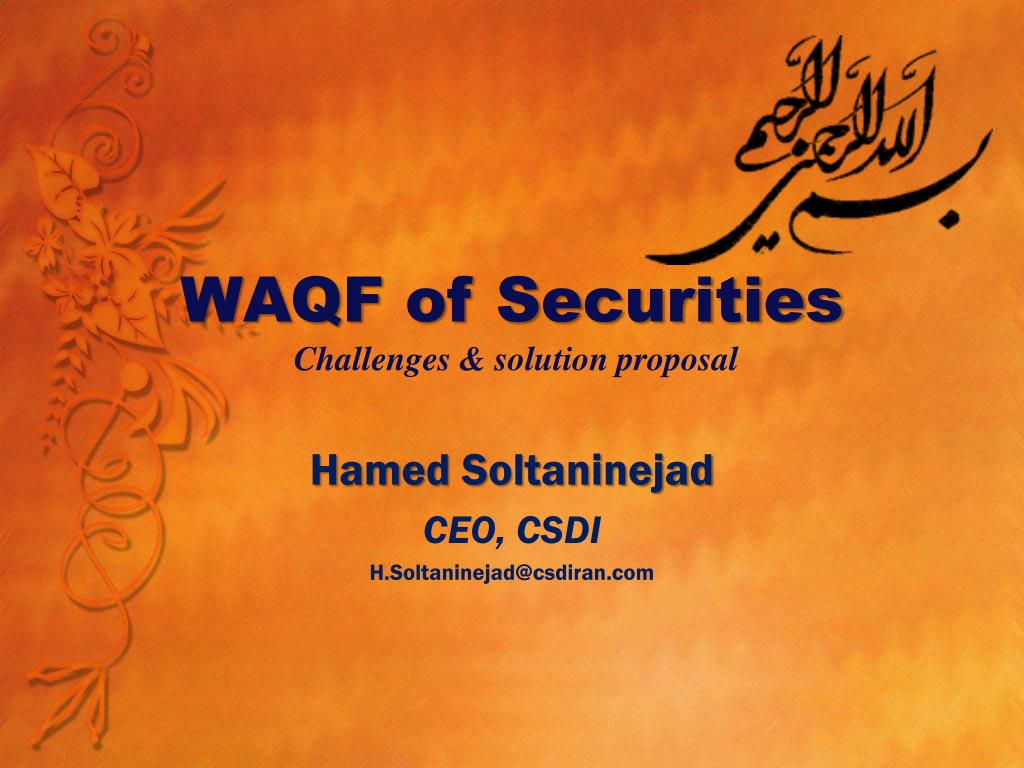 بسم الله الرحمن الرحيم

WAQF of Securities
Challenges & solution proposal

Hamed Soltaninejad
CEO, CSDI
H.Soltaninejad@csdiran.com